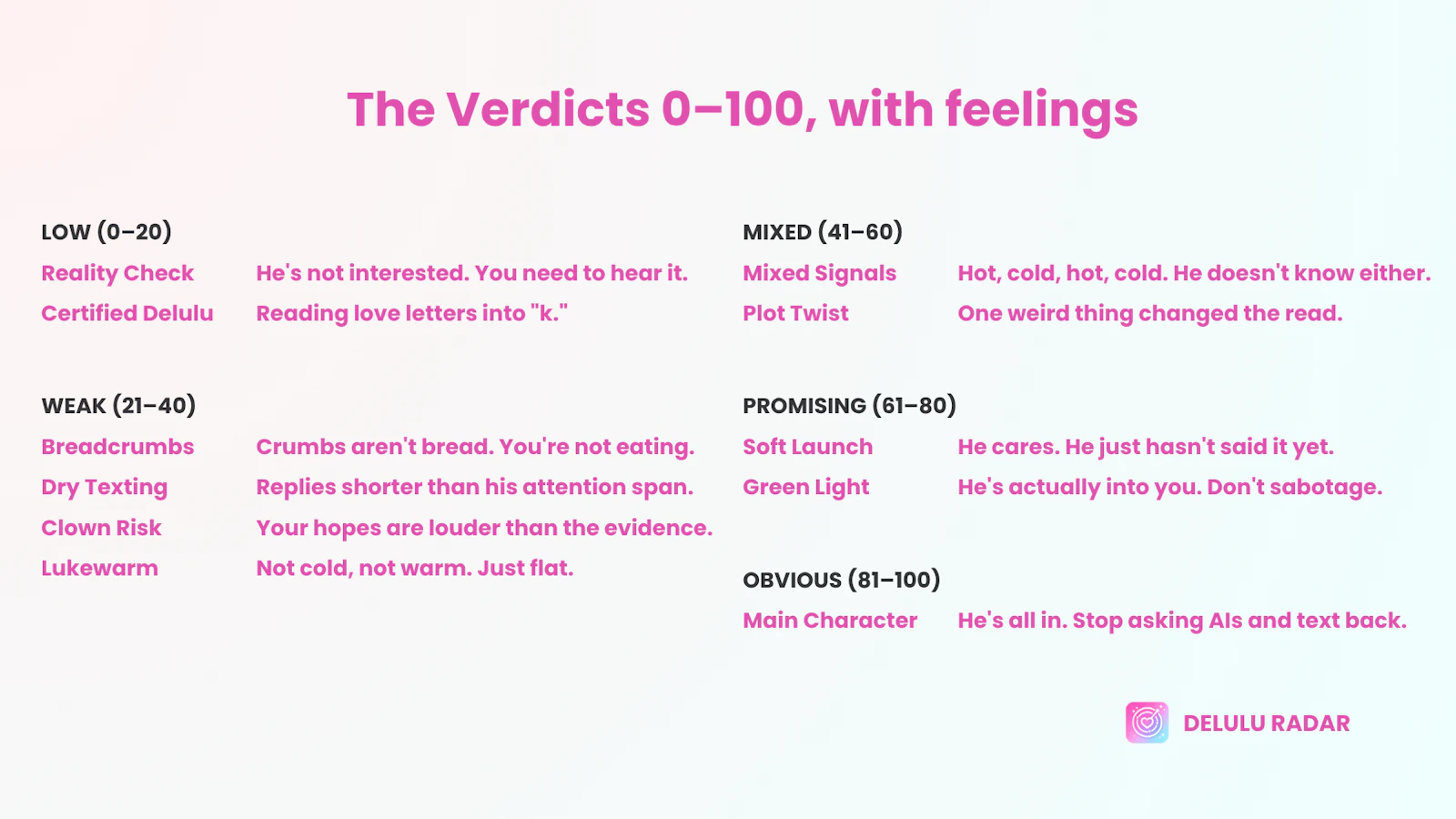 The Verdicts 0–100, with feelings

LOW (0–20)

Reality Check He's not interested. You need to hear it.

Certified Delulu Reading love letters into "k."

WEAK (21–40)

Breadcrumbs Crumbs aren't bread. You're not eating.

Dry Texting Replies shorter than his attention span.

Clown Risk Your hopes are louder than the evidence.

Lukewarm Not cold, not warm. Just flat.

MIXED (41–60)

Mixed Signals Hot, cold, hot, cold. He doesn't know either.

Plot Twist One weird thing changed the read.

PROMISING (61–80)

Soft Launch He cares. He just hasn't said it yet.

Green Light He's actually into you. Don't sabotage.

OBVIOUS (81–100)

Main Character He's all in. Stop asking AIs and text back.

DELULU RADAR